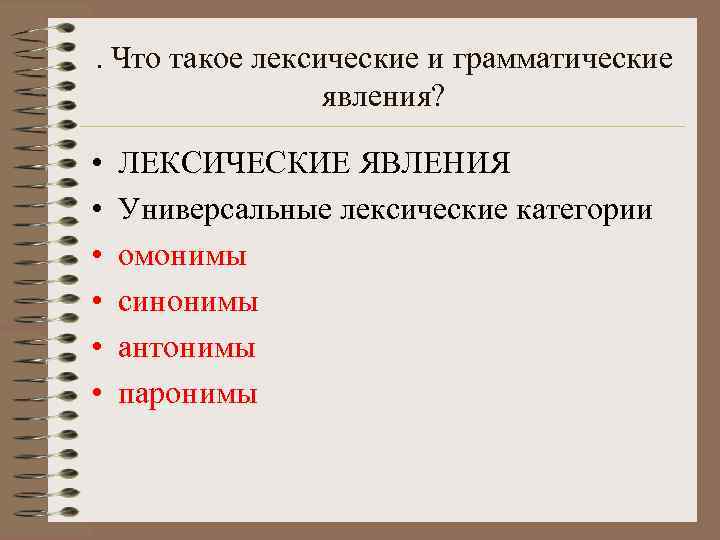 . Что такое лексические и грамматические явления?

• ЛЕКСИЧЕСКИЕ ЯВЛЕНИЯ
• Универсальные лексические категории
• омонимы
• синонимы
• антонимы
• паронимы